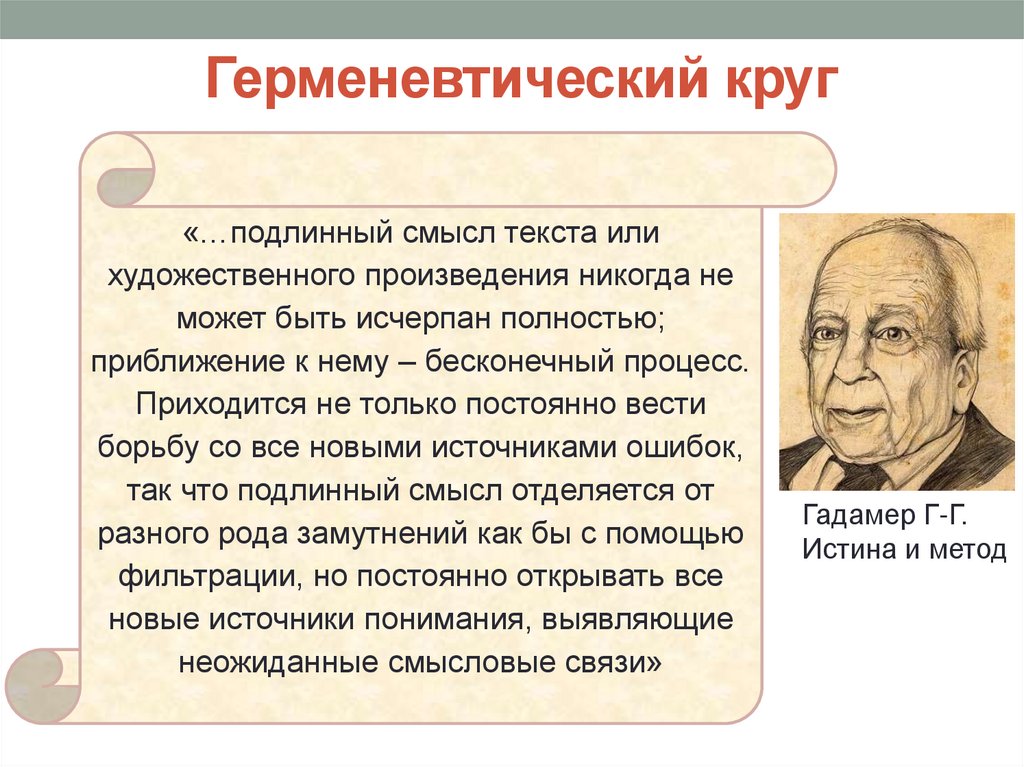 Герменевтический круг

«…подлинный смысл текста или художественного произведения никогда не может быть исчерпан полностью; приближение к нему – бесконечный процесс. Приходится не только постоянно вести борьбу со все новыми источниками ошибок, так что подлинный смысл отделяется от разного рода замутнений как бы с помощью фильтрации, но постоянно открывать все новые источники понимания, выявляющие неожиданные смысловые связи»

Гадамер Г-Г.
Истина и метод